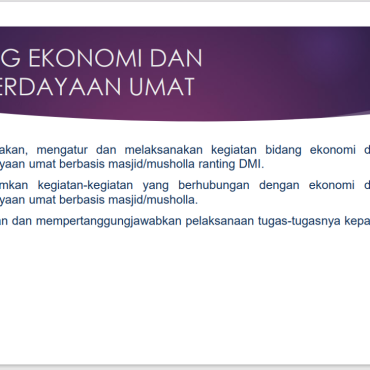 G EKONOMI DAN
ERDAYAAN UMAT

akan, mengatur dan melaksanakan kegiatan bidang ekonomi d
yaan umat berbasis masjid/musholla ranting DMI.

mkan kegiatan-kegiatan yang berhubungan dengan ekonomi d
yaan umat berbasis masjid/musholla.

an dan mempertanggungjawabkan pelaksanaan tugas-tugasnya kepa